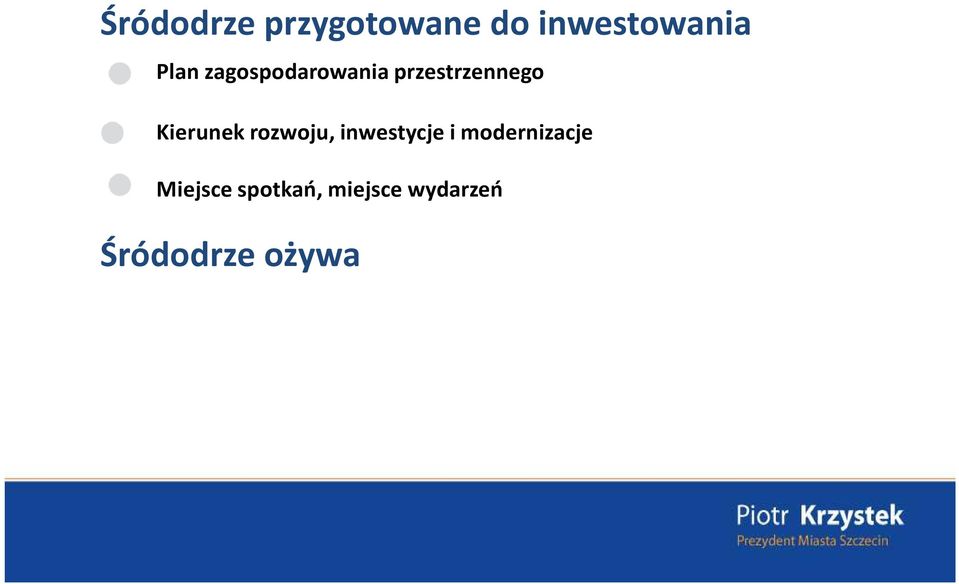 Śródodrze przygotowane do inwestowania

Plan zagospodarowania przestrzennego

Kierunek rozwoju, inwestycje i modernizacje

Miejsce spotkań, miejsce wydarzeń

Śródodrze ożywa

Piotr Krzystek
Prezydent Miasta Szczecin